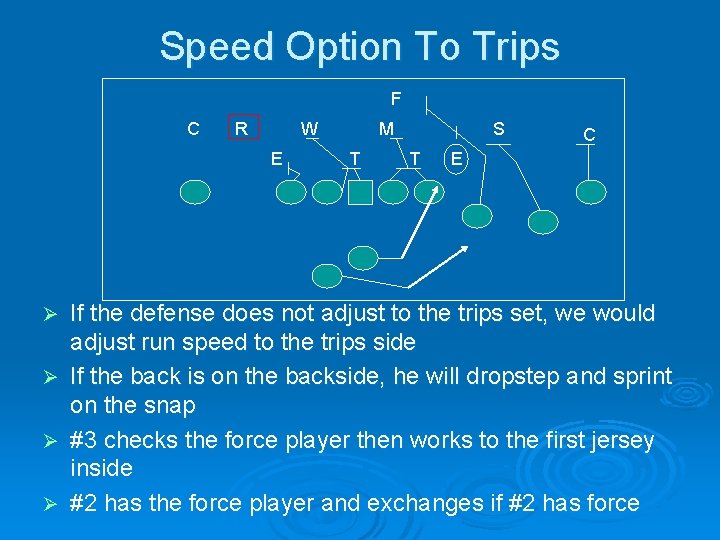 Speed Option To Trips

F

C R W M S C

E T T E

➢ If the defense does not adjust to the trips set, we would adjust run speed to the trips side

➢ If the back is on the backside, he will dropstep and sprint on the snap

➢ #3 checks the force player then works to the first jersey inside

➢ #2 has the force player and exchanges if #2 has force